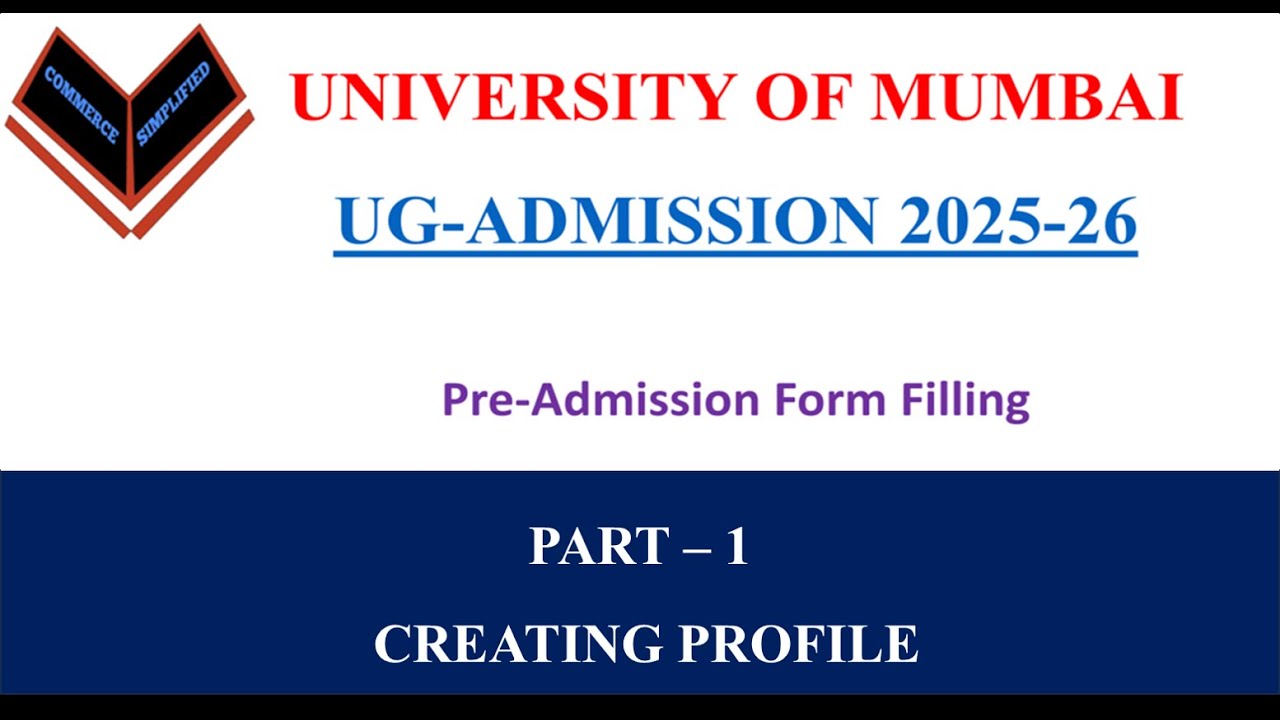 COMMERCE SIMPLIFIED

UNIVERSITY OF MUMBAI

UG-ADMISSION 2025-26

Pre-Admission Form Filling

PART – 1

CREATING PROFILE